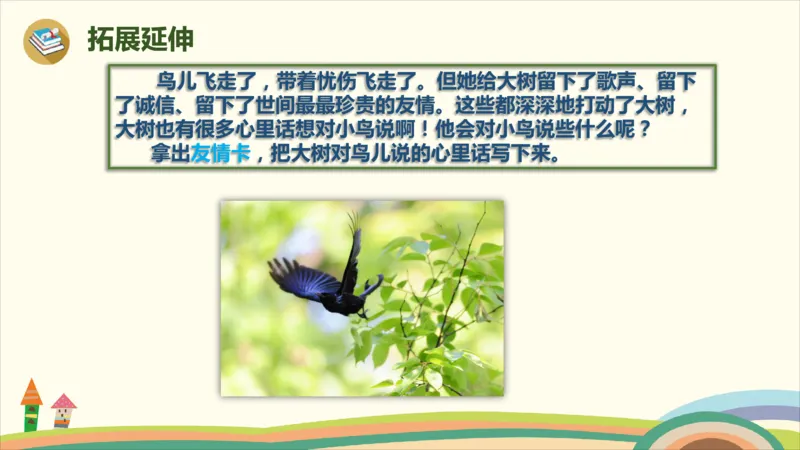 拓展延伸

鸟儿飞走了，带着忧伤飞走了。但她给大树留下了歌声、留下了诚信、留下了世间最最珍贵的友情。这些都深深地打动了大树，大树也有很多心里话想对小鸟说啊！他会对小鸟说些什么呢？

拿出友情卡，把大树对鸟儿说的心里话写下来。